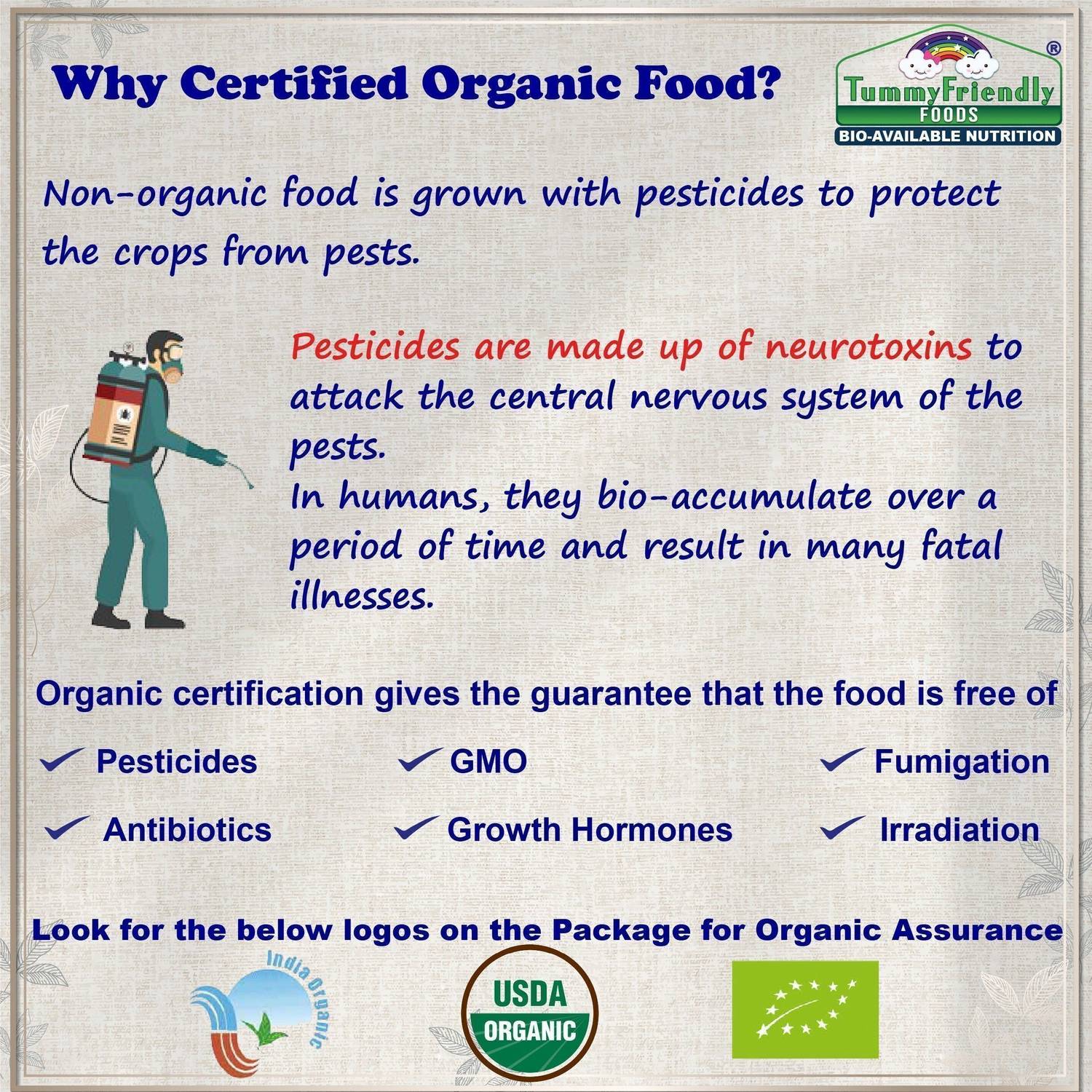 Why Certified Organic Food?

TummyFriendly®
FOODS
BIO-AVAILABLE NUTRITION

Non-organic food is grown with pesticides to protect the crops from pests.

Pesticides are made up of neurotoxins to attack the central nervous system of the pests.
In humans, they bio-accumulate over a period of time and result in many fatal illnesses.

Organic certification gives the guarantee that the food is free of

✓ Pesticides
✓ GMO
✓ Fumigation
✓ Antibiotics
✓ Growth Hormones
✓ Irradiation

Look for the below logos on the Package for Organic Assurance

India Organic

USDA
ORGANIC